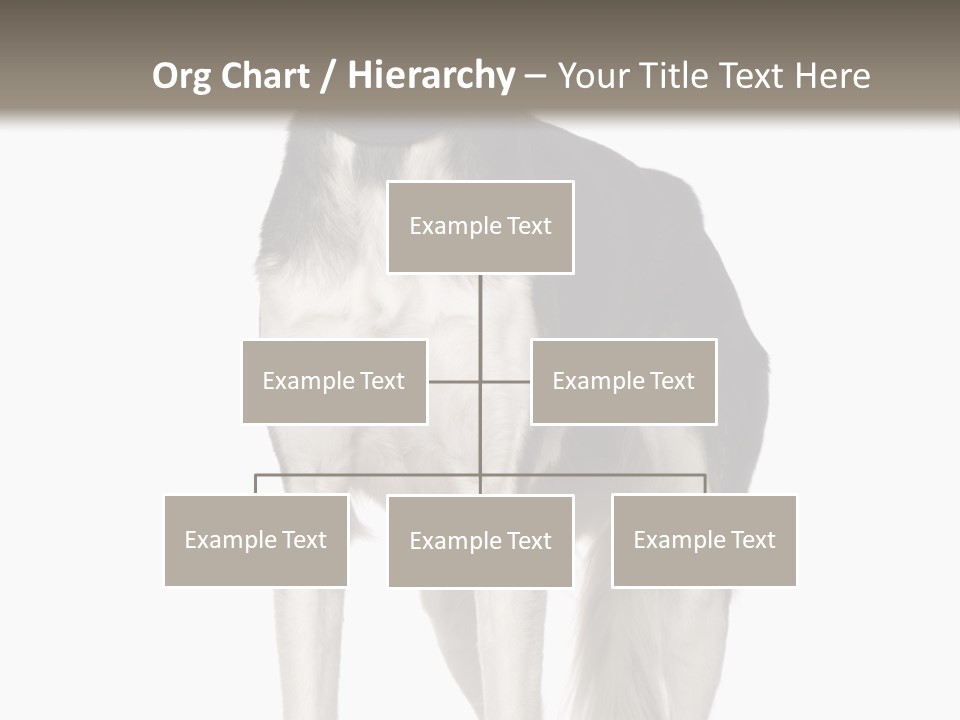 Org Chart / Hierarchy – Your Title Text Here

Example Text

Example Text

Example Text

Example Text

Example Text

Example Text